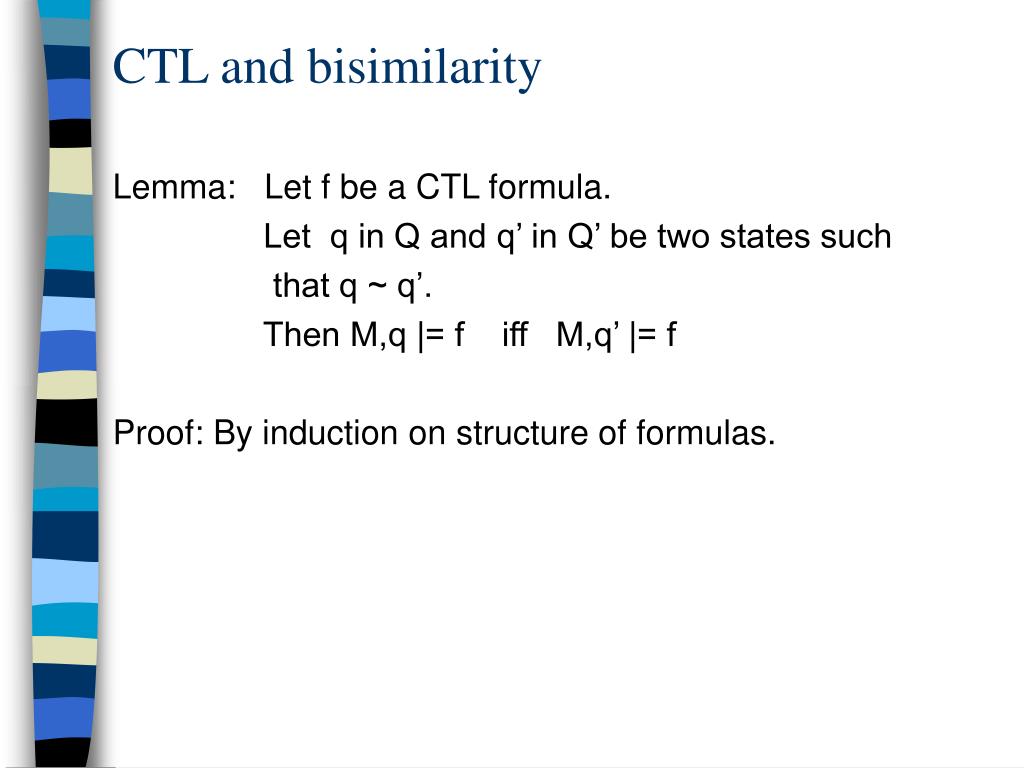 CTL and bisimilarity

Lemma: Let f be a CTL formula.
Let q in Q and q’ in Q’ be two states such that q ~ q’.
Then M,q |= f iff M,q’ |= f

Proof: By induction on structure of formulas.